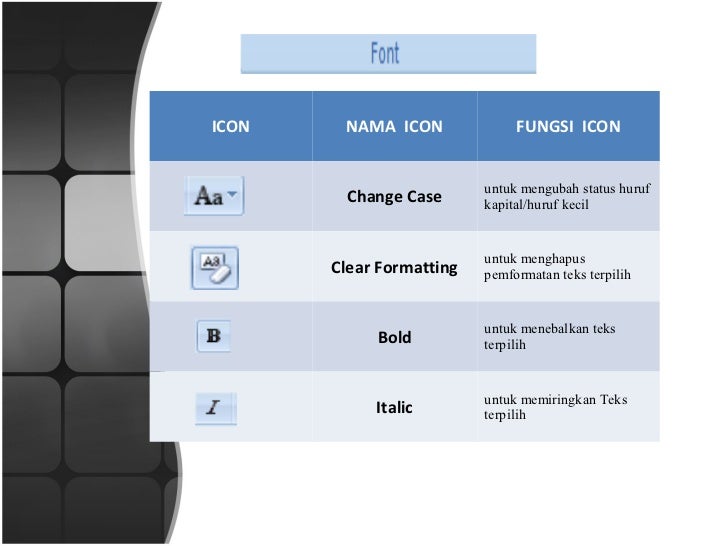 Font

| ICON | NAMA ICON | FUNGSI ICON |
|---|---|---|
| Aa | Change Case | untuk mengubah status huruf kapital/huruf kecil |
| Aa | Clear Formatting | untuk menghapus pemformatan teks terpilih |
| B | Bold | untuk menebalkan teks terpilih |
| I | Italic | untuk memiringkan Teks terpilih |